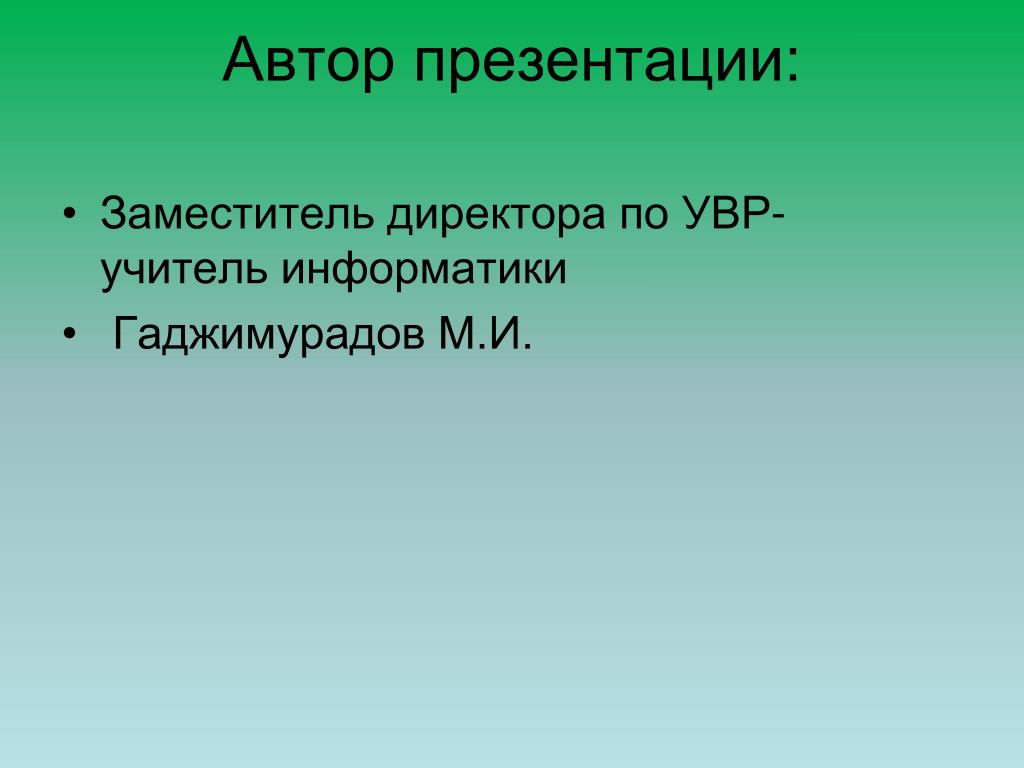 Автор презентации:

• Заместитель директора по УВР-учитель информатики
• Гаджимурадов М.И.